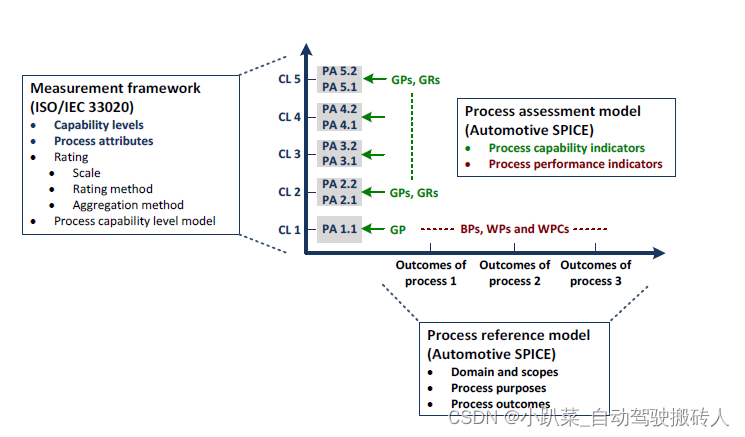 Measurement framework (ISO/IEC 33020)
• Capability levels
• Process attributes
• Rating
  • Scale
  • Rating method
  • Aggregation method
• Process capability level model

CL 5
PA 5.2
PA 5.1
GPs, GRs
CL 4
PA 4.2
PA 4.1
CL 3
PA 3.2
PA 3.1
CL 2
PA 2.2
PA 2.1
GPs, GRs
CL 1
PA 1.1
GP
BPs, WPs and WPCs

Process assessment model (Automotive SPICE)
• Process capability indicators
• Process performance indicators

Outcomes of process 1
Outcomes of process 2
Outcomes of process 3

Process reference model (Automotive SPICE)
• Domain and scopes
• Process purposes
• Process outcomes

CSDN @小趴菜_自动驾驶搬砖人